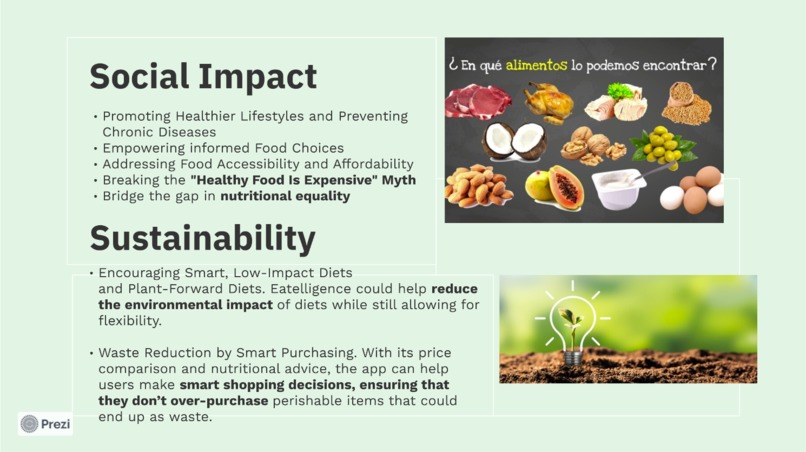 Social Impact

• Promoting Healthier Lifestyles and Preventing Chronic Diseases
• Empowering informed Food Choices
• Addressing Food Accessibility and Affordability
• Breaking the "Healthy Food Is Expensive" Myth
• Bridge the gap in nutritional equality

¿En qué alimentos lo podemos encontrar?

Sustainability

• Encouraging Smart, Low-Impact Diets and Plant-Forward Diets. Eatelligence could help reduce the environmental impact of diets while still allowing for flexibility.

• Waste Reduction by Smart Purchasing. With its price comparison and nutritional advice, the app can help users make smart shopping decisions, ensuring that they don't over-purchase perishable items that could end up as waste.

Prezi